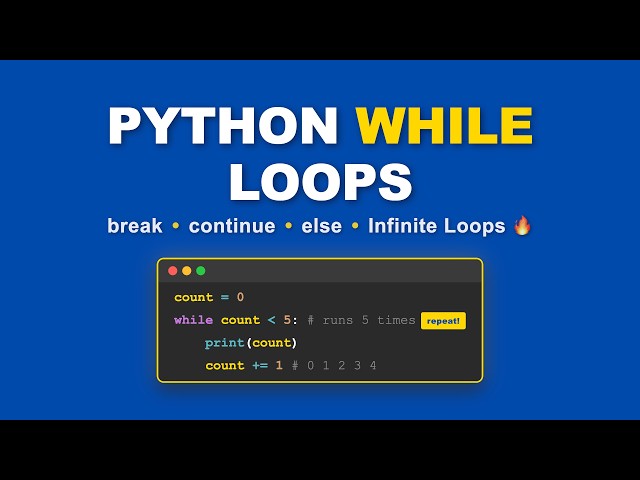 PYTHON WHILE LOOPS

break • continue • else • Infinite Loops 🔥

count = 0
while count < 5: # runs 5 times repeat!
    print(count)
    count += 1 # 0 1 2 3 4